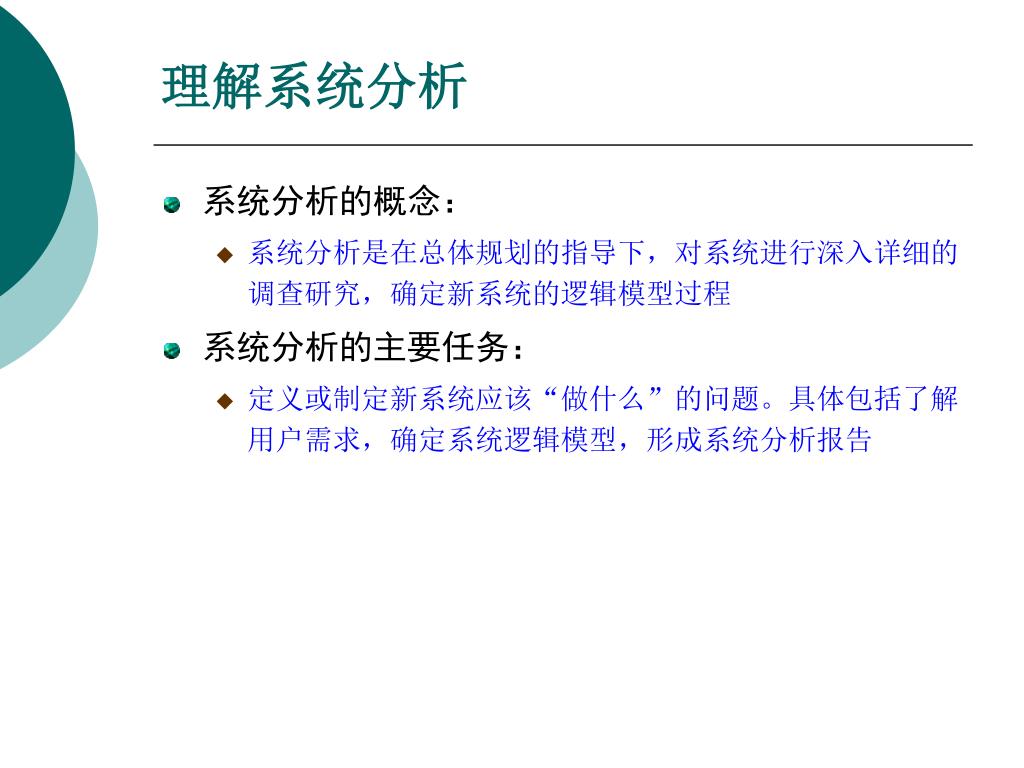 理解系统分析

系统分析的概念：

系统分析是在总体规划的指导下，对系统进行深入详细的调查研究，确定新系统的逻辑模型过程

系统分析的主要任务：

定义或制定新系统应该“做什么”的问题。具体包括了解用户需求，确定系统逻辑模型，形成系统分析报告